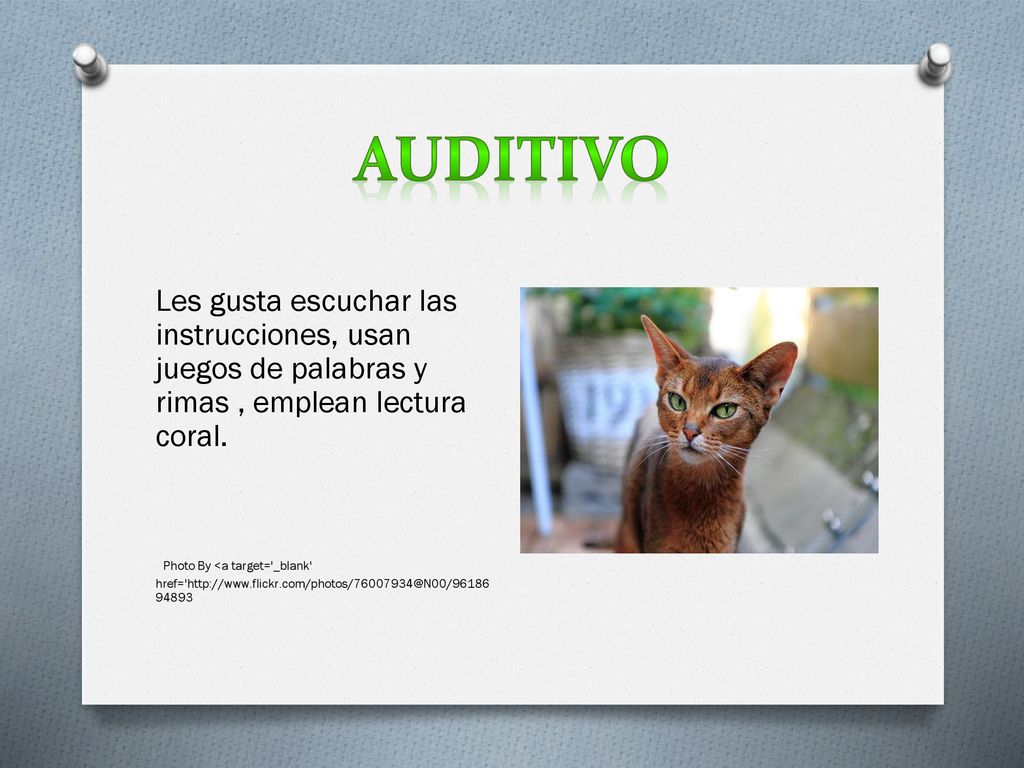 AUDITIVO

Les gusta escuchar las instrucciones, usan juegos de palabras y rimas , emplean lectura coral.

Photo By <a target='_blank' href='http://www.flickr.com/photos/76007934@N00/9618694893